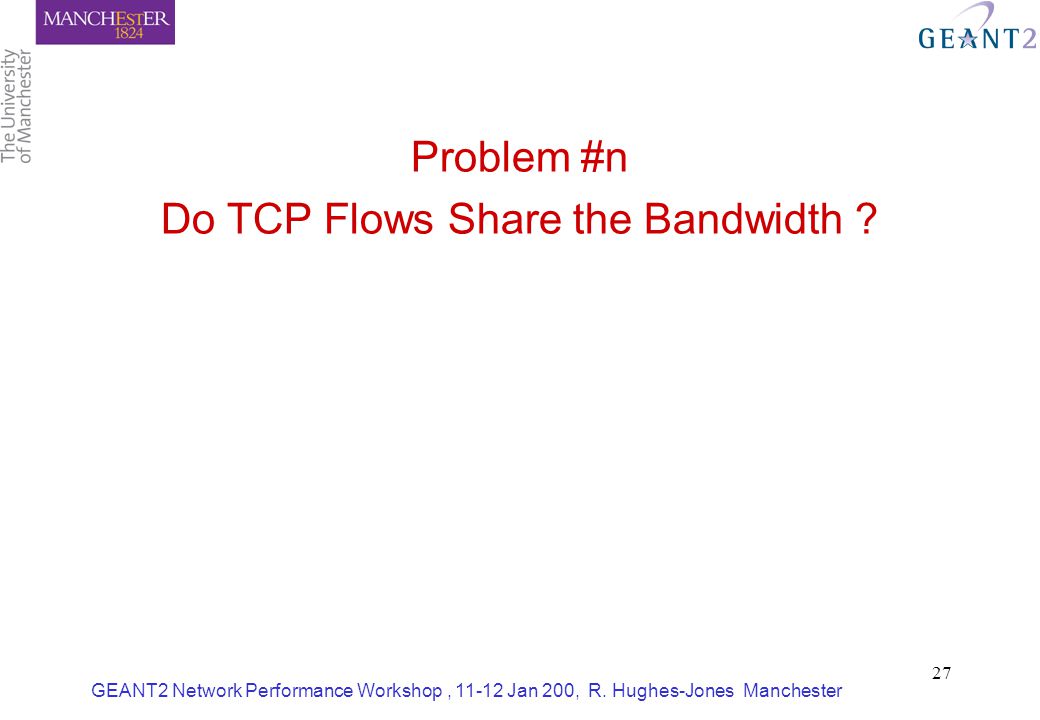 MANCHESTER
1824

The University
of Manchester

GEANT2

Problem #n
Do TCP Flows Share the Bandwidth ?

27

GEANT2 Network Performance Workshop , 11-12 Jan 200, R. Hughes-Jones Manchester